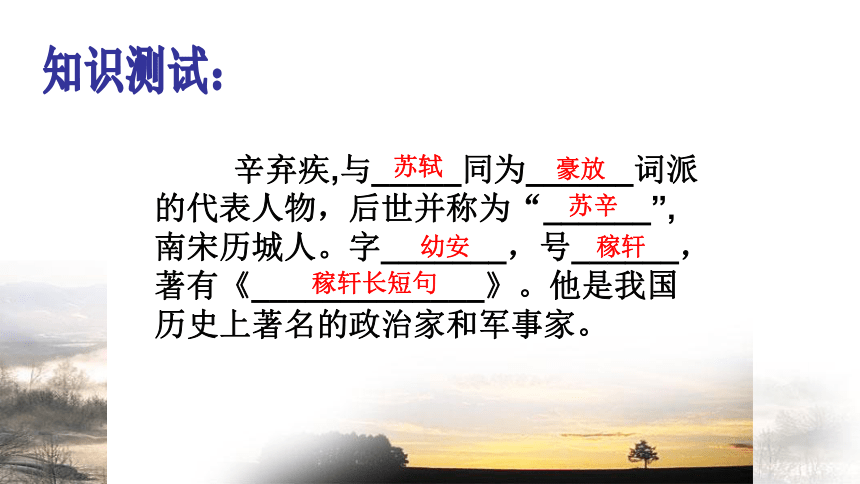 知识测试：

辛弃疾,与苏轼同为豪放词派的代表人物，后世并称为“苏辛”，南宋历城人。字幼安，号稼轩，著有《稼轩长短句》。他是我国历史上著名的政治家和军事家。